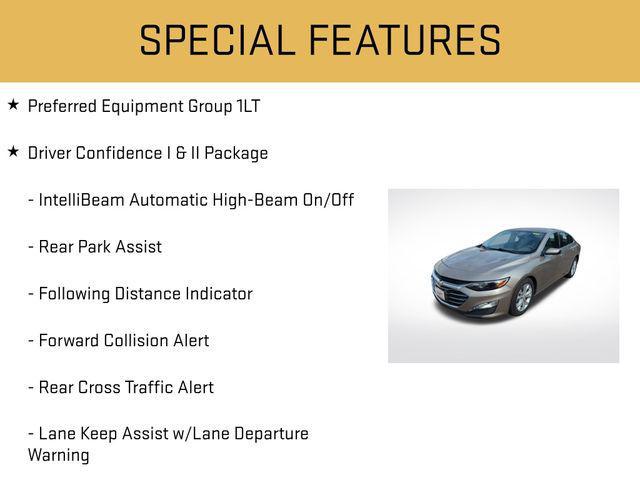 SPECIAL FEATURES

★ Preferred Equipment Group 1LT

★ Driver Confidence I & II Package

- IntelliBeam Automatic High-Beam On/Off

- Rear Park Assist

- Following Distance Indicator

- Forward Collision Alert

- Rear Cross Traffic Alert

- Lane Keep Assist w/Lane Departure Warning